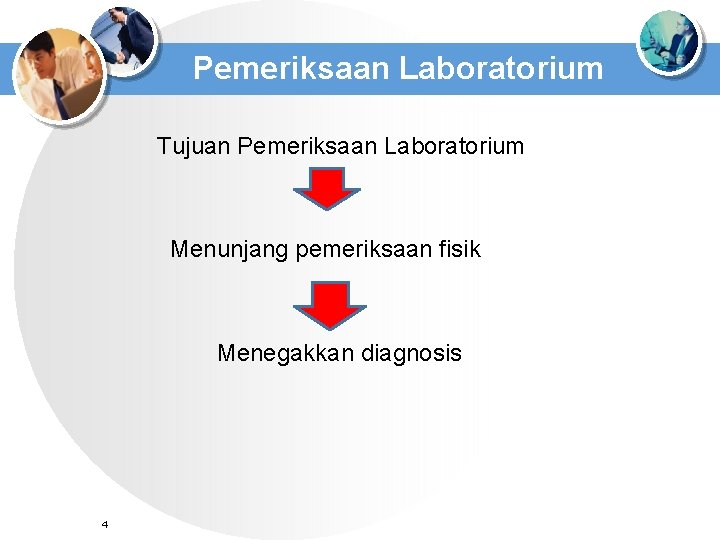 Pemeriksaan Laboratorium

Tujuan Pemeriksaan Laboratorium

Menunjang pemeriksaan fisik

Menegakkan diagnosis

4